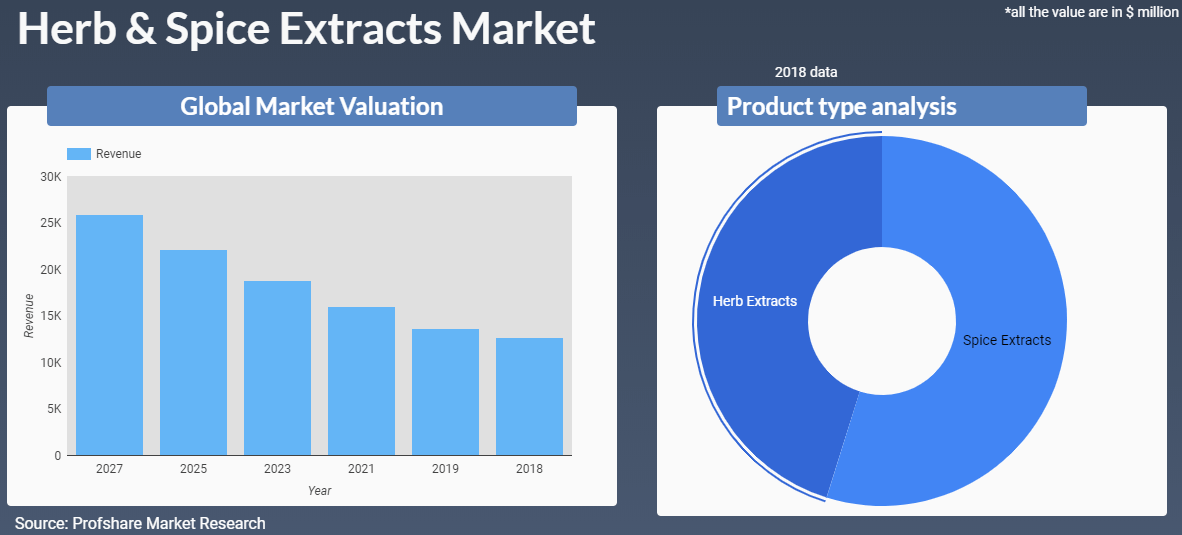 Herb & Spice Extracts Market

*all the value are in $ million

2018 data

Global Market Valuation

Revenue

30K
25K
20K
15K
10K
5K
0

Revenue

2027 2025 2023 2021 2019 2018

Year

Product type analysis

Herb Extracts

Spice Extracts

Source: Profshare Market Research